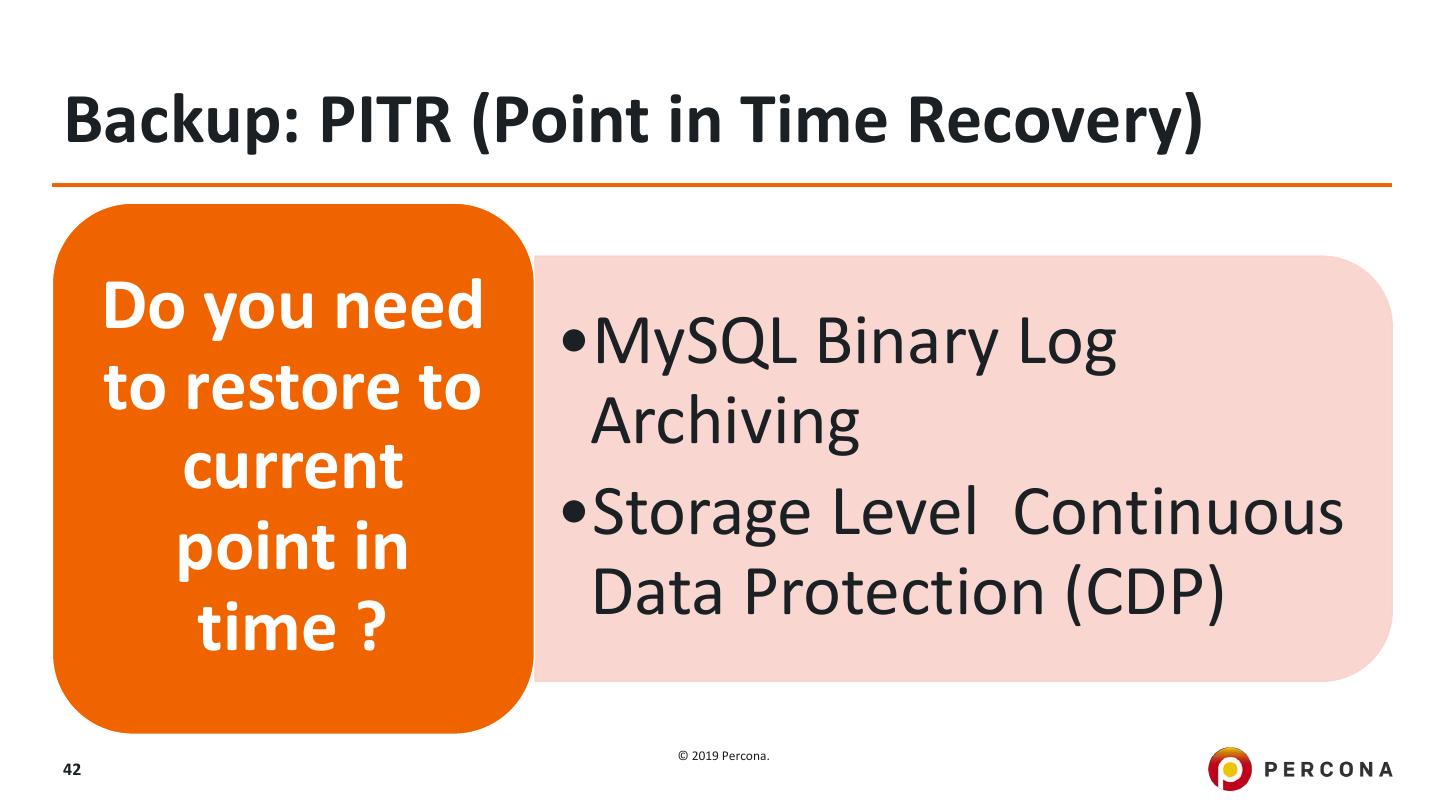 Backup: PITR (Point in Time Recovery)

Do you need to restore to current point in time ?

•MySQL Binary Log Archiving
•Storage Level  Continuous Data Protection (CDP)

42

© 2019 Percona.

PERCONA